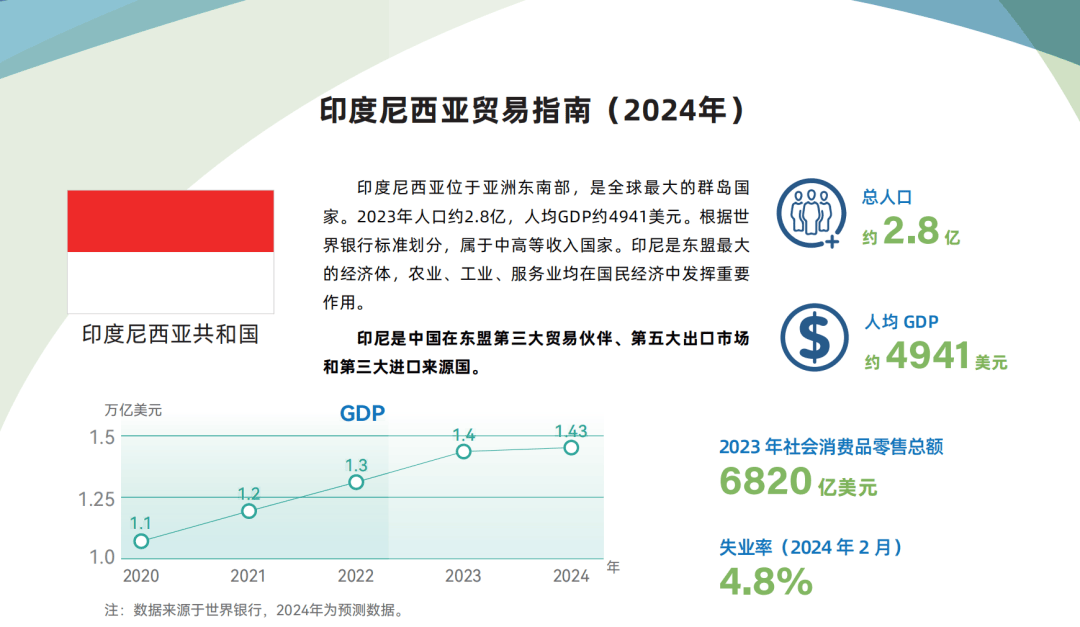 印度尼西亚贸易指南（2024年）

印度尼西亚共和国

印度尼西亚位于亚洲东南部，是全球最大的群岛国家。2023年人口约2.8亿，人均GDP约4941美元。根据世界银行标准划分，属于中高等收入国家。印尼是东盟最大的经济体，农业、工业、服务业均在国民经济中发挥重要作用。

印尼是中国在东盟第三大贸易伙伴、第五大出口市场和第三大进口来源国。

总人口
约 2.8 亿

人均 GDP
约 4941 美元

万亿美元
GDP
1.5
1.25
1.0
1.1
1.2
1.3
1.4
1.43
2020
2021
2022
2023
2024
年

注：数据来源于世界银行，2024年为预测数据。

2023 年社会消费品零售总额
6820 亿美元

失业率（2024 年 2 月）
4.8%